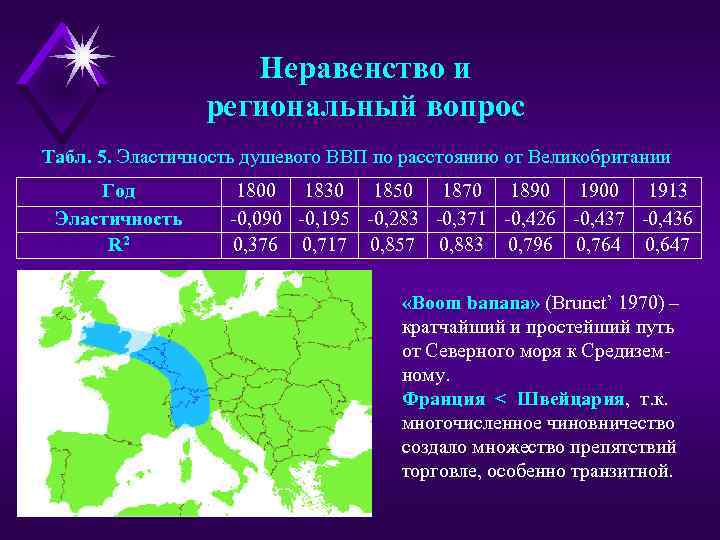 Неравенство и региональный вопрос

Табл. 5. Эластичность душевого ВВП по расстоянию от Великобритании

| Год | 1800 | 1830 | 1850 | 1870 | 1890 | 1900 | 1913 |
|---|---|---|---|---|---|---|---|
| Эластичность | -0,090 | -0,195 | -0,283 | -0,371 | -0,426 | -0,437 | -0,436 |
| $R^2$ | 0,376 | 0,717 | 0,857 | 0,883 | 0,796 | 0,764 | 0,647 |

«Boom banana» (Brunet' 1970) – кратчайший и простейший путь от Северного моря к Средиземному.

Франция < Швейцария, т.к. многочисленное чиновничество создало множество препятствий торговле, особенно транзитной.